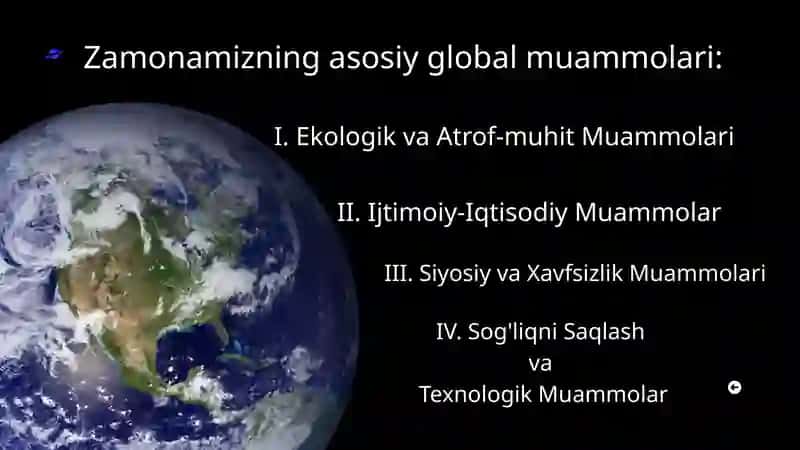 Zamonamizning asosiy global muammolari:

I. Ekologik va Atrof-muhit Muammolari

II. Ijtimoiy-Iqtisodiy Muammolar

III. Siyosiy va Xavfsizlik Muammolari

IV. Sog'liqni Saqlash
va
Texnologik Muammolar